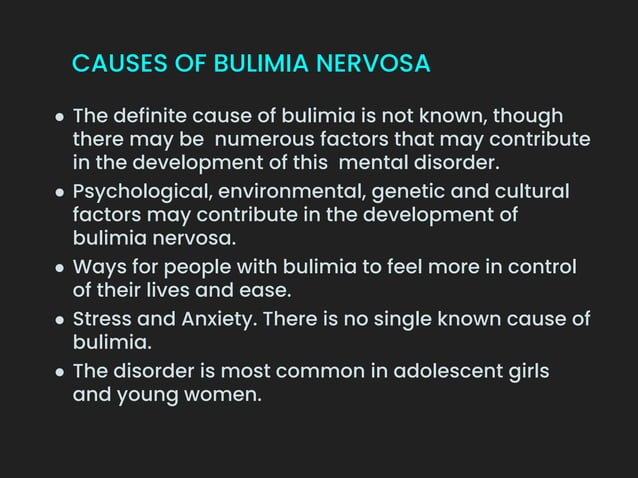 CAUSES OF BULIMIA NERVOSA

• The definite cause of bulimia is not known, though there may be numerous factors that may contribute in the development of this mental disorder.
• Psychological, environmental, genetic and cultural factors may contribute in the development of bulimia nervosa.
• Ways for people with bulimia to feel more in control of their lives and ease.
• Stress and Anxiety. There is no single known cause of bulimia.
• The disorder is most common in adolescent girls and young women.